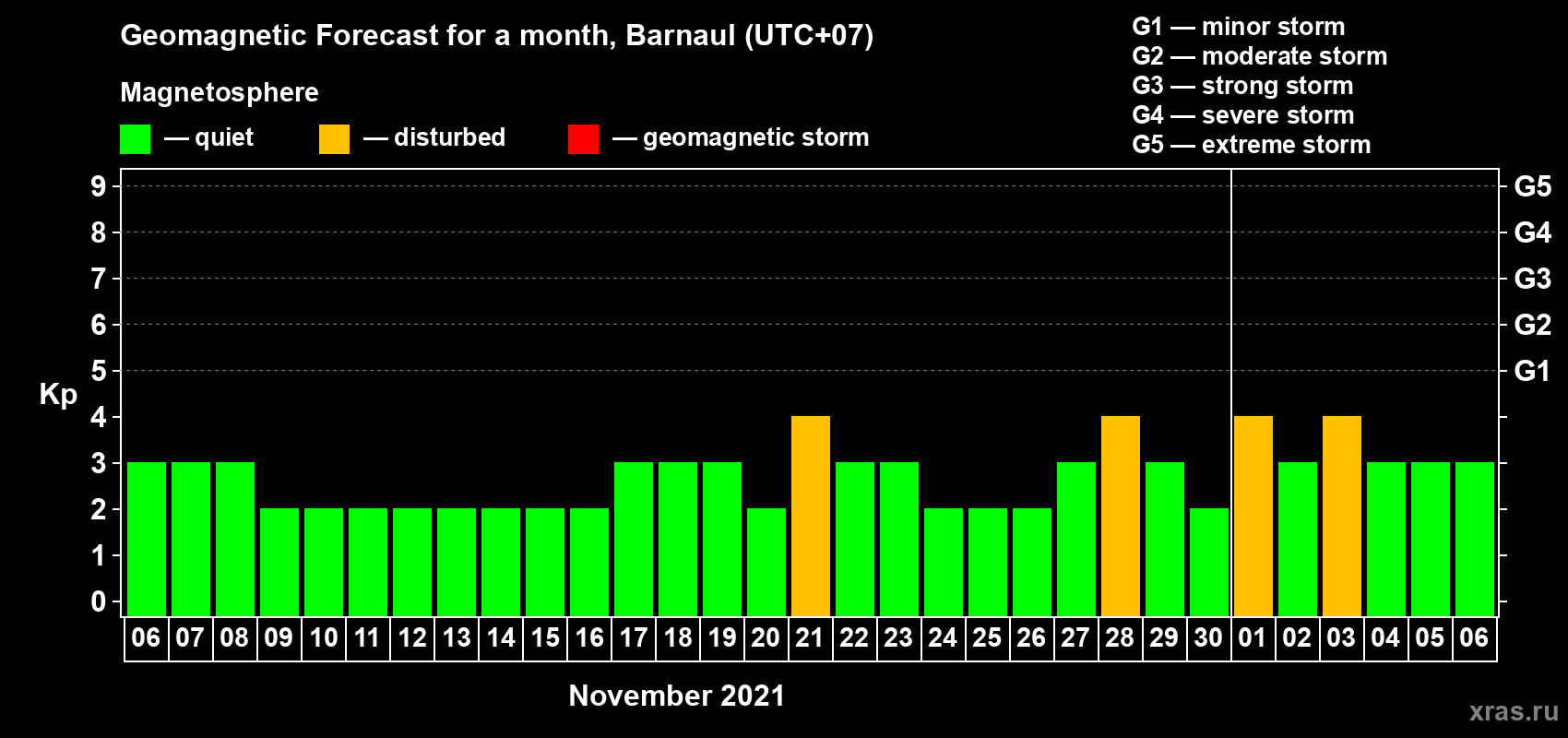 Geomagnetic Forecast for a month, Barnaul (UTC+07)

Magnetosphere

— quiet — disturbed — geomagnetic storm

G1 — minor storm
G2 — moderate storm
G3 — strong storm
G4 — severe storm
G5 — extreme storm

Kp

9
8
7
6
5
4
3
2
1
0

G5
G4
G3
G2
G1

06 07 08 09 10 11 12 13 14 15 16 17 18 19 20 21 22 23 24 25 26 27 28 29 30 01 02 03 04 05 06

November 2021

xras.ru